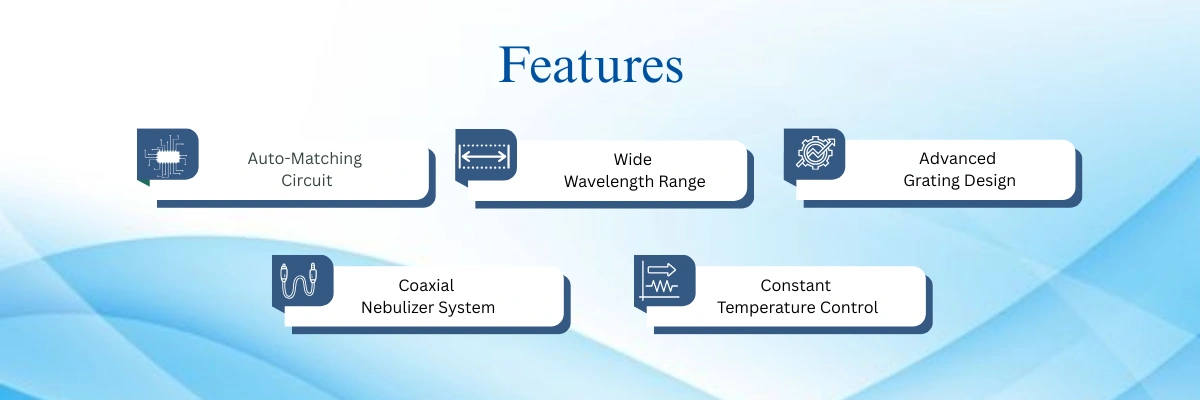 Features

Auto-Matching Circuit

Wide Wavelength Range

Advanced Grating Design

Coaxial Nebulizer System

Constant Temperature Control